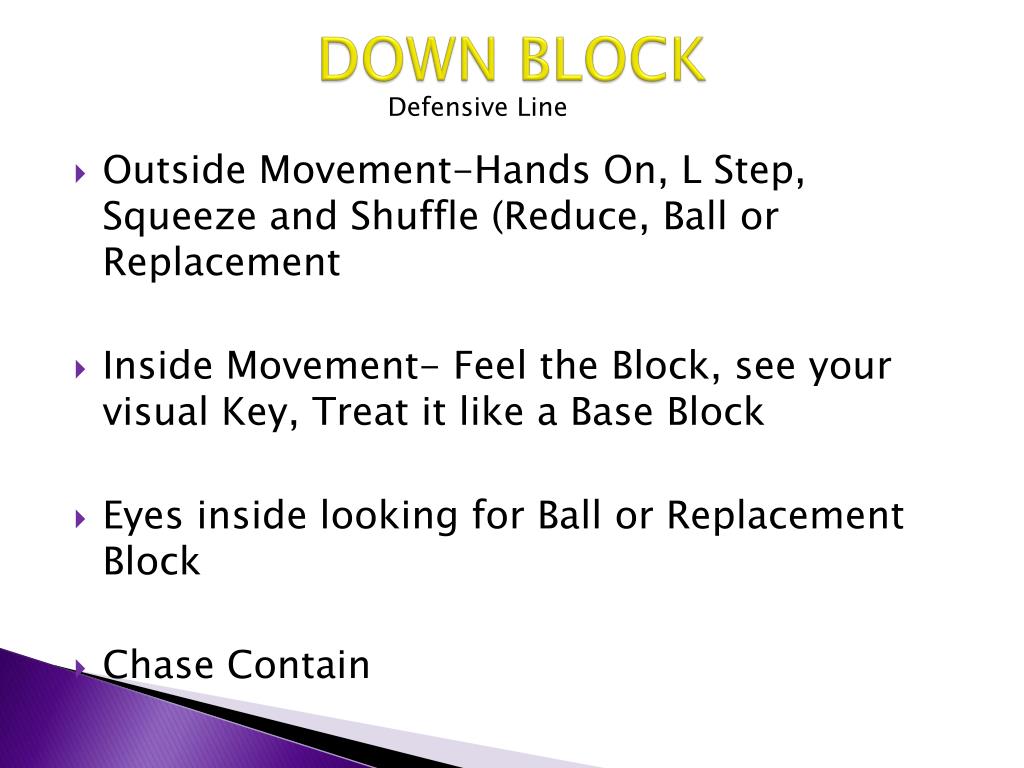 DOWN BLOCK
Defensive Line

Outside Movement-Hands On, L Step, Squeeze and Shuffle (Reduce, Ball or Replacement

Inside Movement- Feel the Block, see your visual Key, Treat it like a Base Block

Eyes inside looking for Ball or Replacement Block

Chase Contain